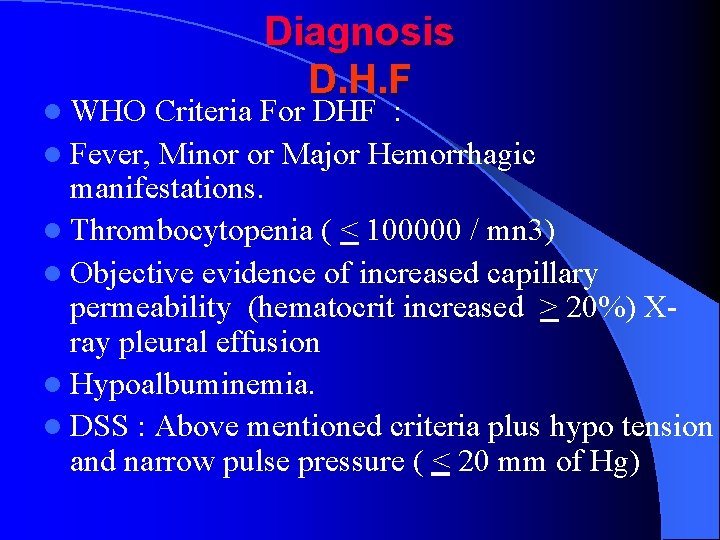 Diagnosis
D.H.F

- WHO Criteria For DHF :
- Fever, Minor or Major Hemorrhagic manifestations.
- Thrombocytopenia ( $\leq$ 100000 / mn3)
- Objective evidence of increased capillary permeability (hematocrit increased $\geq$ 20%) X-ray pleural effusion
- Hypoalbuminemia.
- DSS : Above mentioned criteria plus hypo tension and narrow pulse pressure ( $\leq$ 20 mm of Hg)